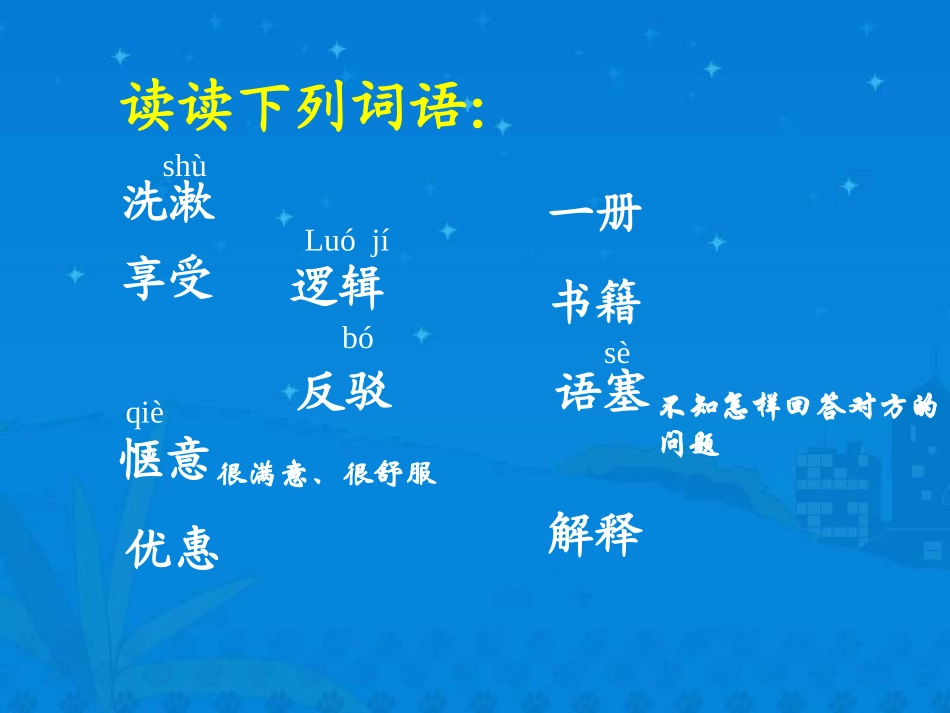 读读下列词语:

shù
洗漱

享受

Luó jí
逻辑

bó
反驳

qiè
惬意 很满意、很舒服

优惠

一册

书籍

sè
语塞 不知怎样回答对方的问题

解释